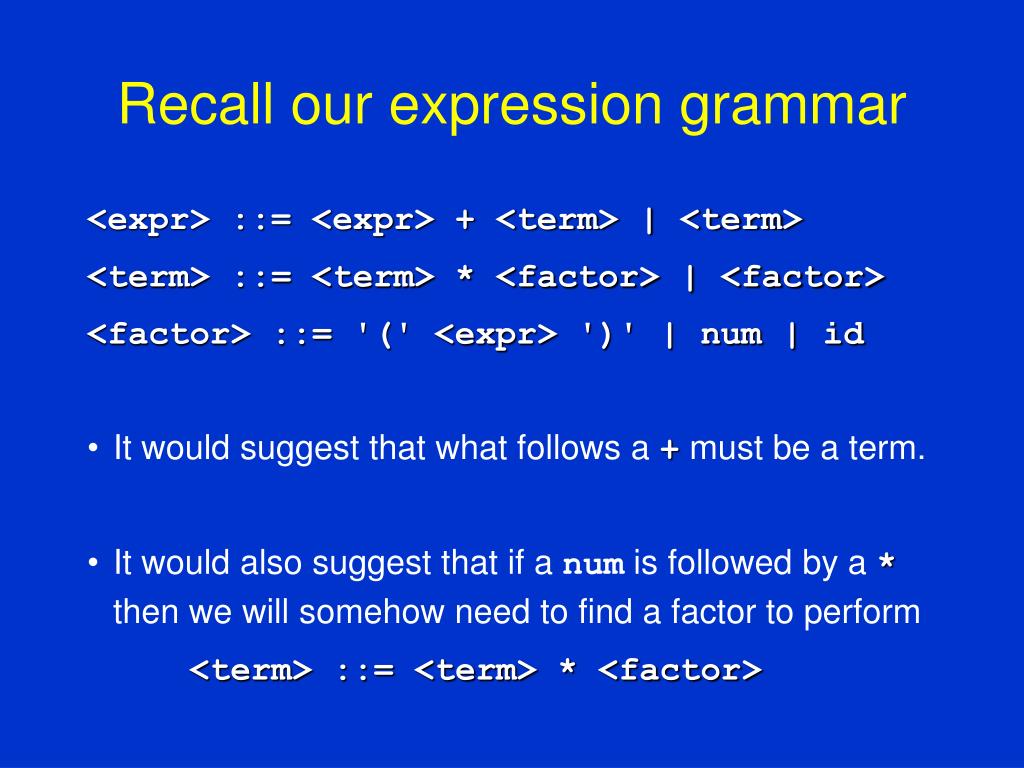 Recall our expression grammar

<expr> ::= <expr> + <term> | <term>

<term> ::= <term> * <factor> | <factor>

<factor> ::= '(' <expr> ')' | num | id

• It would suggest that what follows a + must be a term.

• It would also suggest that if a num is followed by a * then we will somehow need to find a factor to perform

<term> ::= <term> * <factor>